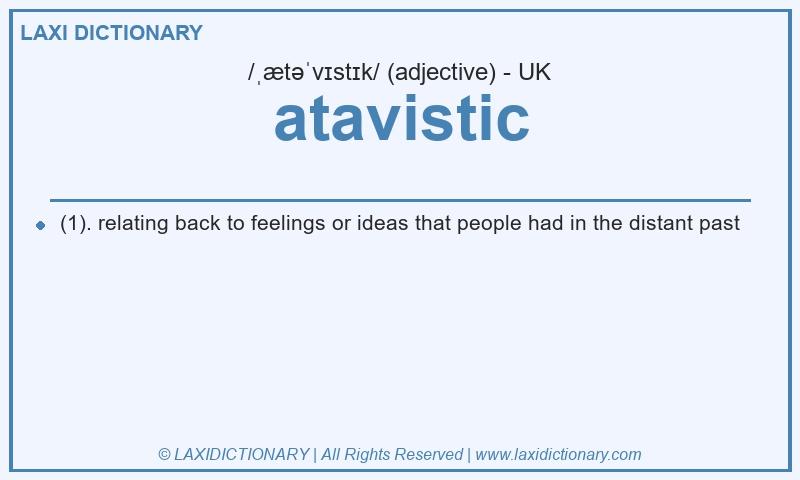 LAXI DICTIONARY

/ˌætəˈvɪstɪk/ (adjective) - UK

atavistic

(1). relating back to feelings or ideas that people had in the distant past

© LAXIDICTIONARY | All Rights Reserved | www.laxidictionary.com